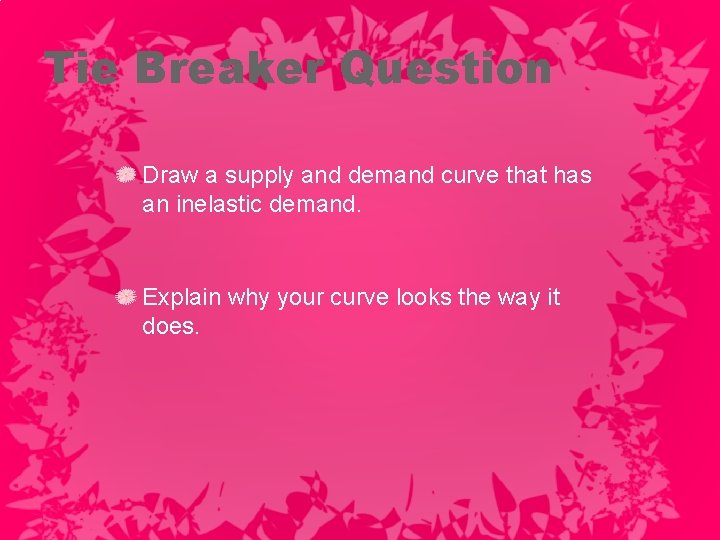 Tie Breaker Question

Draw a supply and demand curve that has an inelastic demand.

Explain why your curve looks the way it does.